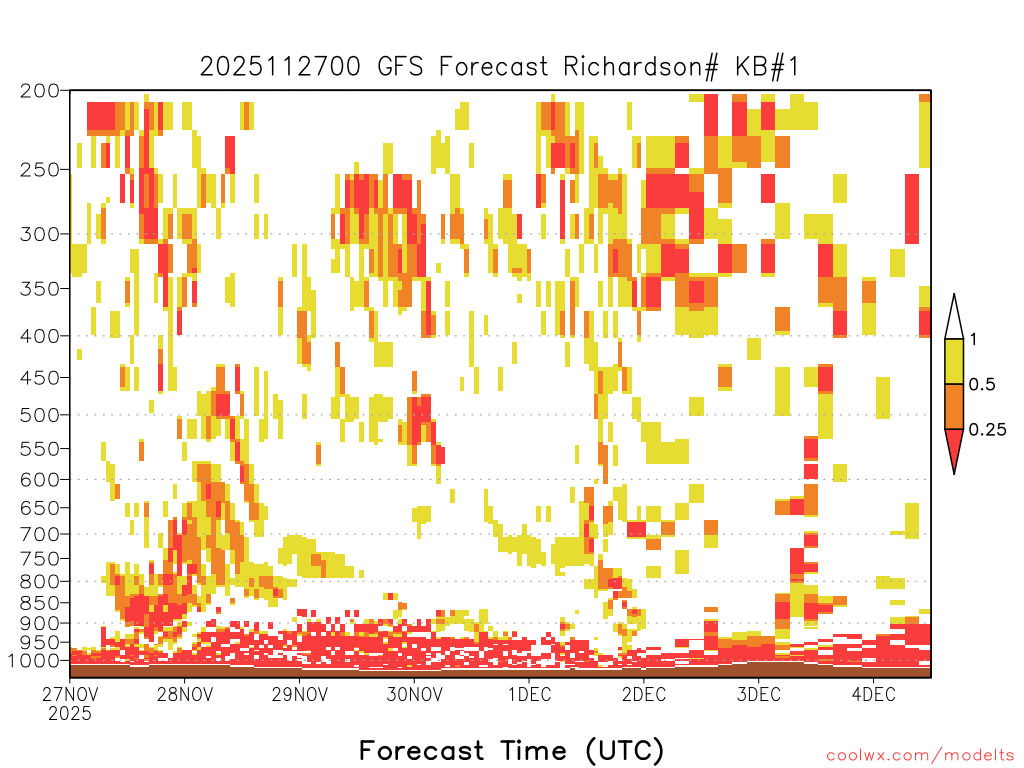 2025112700 GFS Forecast Richardson# KB#1

200
250
300
350
400
450
500
550
600
650
700
750
800
850
900
950
1000

1
0.5
0.25

27NOV
2025
28NOV
29NOV
30NOV
1DEC
2DEC
3DEC
4DEC

Forecast Time (UTC)

coolwx.com/modelts